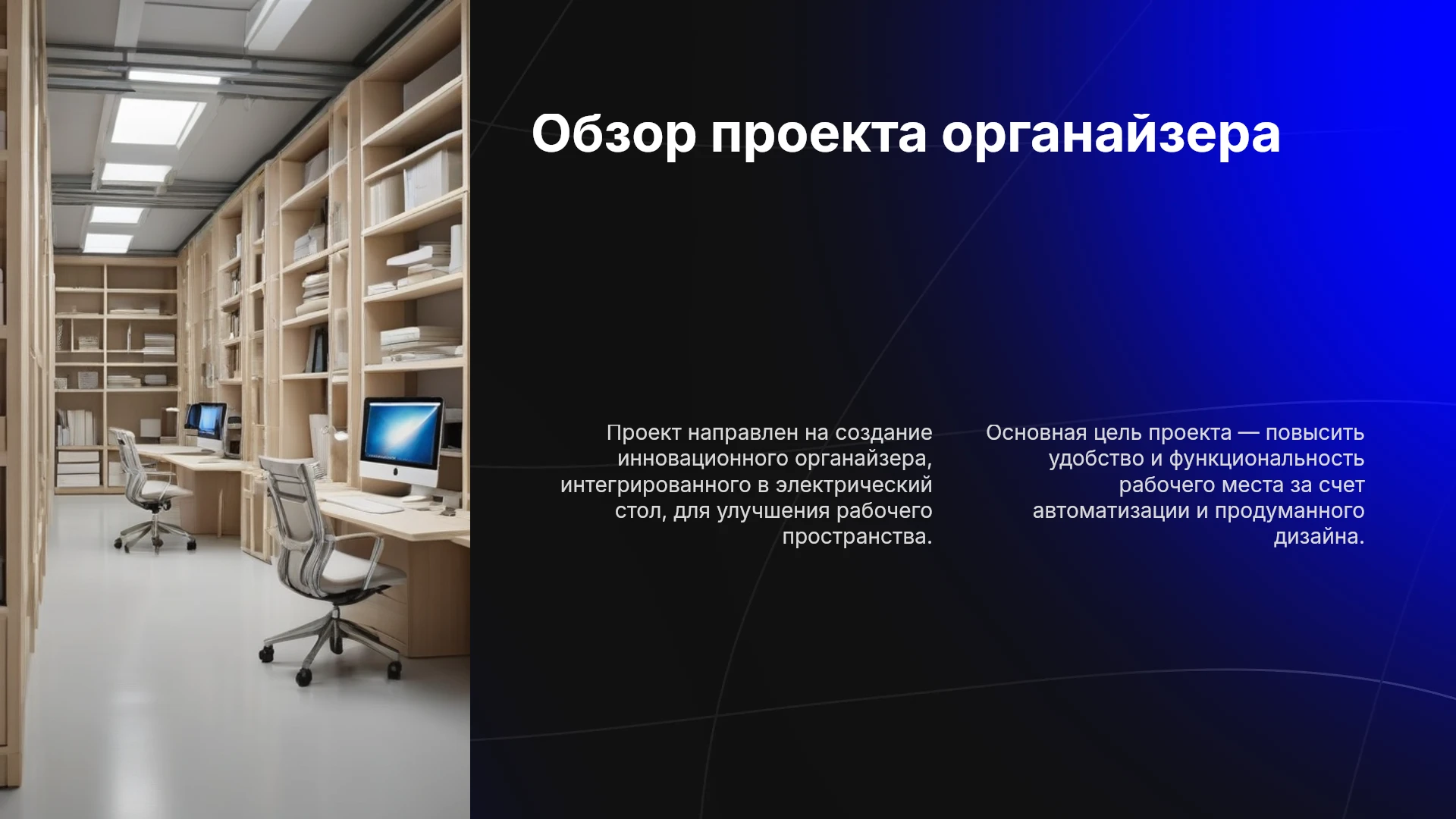 Обзор проекта органайзера

Проект направлен на создание инновационного органайзера, интегрированного в электрический стол, для улучшения рабочего пространства.

Основная цель проекта — повысить удобство и функциональность рабочего места за счет автоматизации и продуманного дизайна.